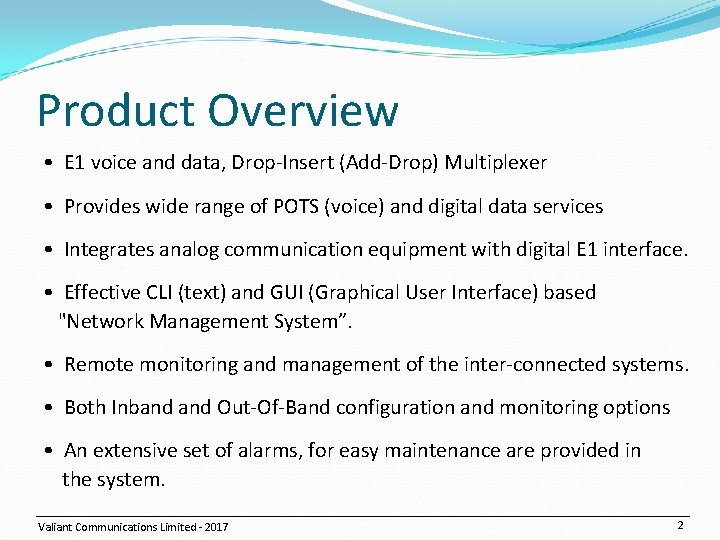 Product Overview

• E1 voice and data, Drop-Insert (Add-Drop) Multiplexer

• Provides wide range of POTS (voice) and digital data services

• Integrates analog communication equipment with digital E1 interface.

• Effective CLI (text) and GUI (Graphical User Interface) based "Network Management System”.

• Remote monitoring and management of the inter-connected systems.

• Both Inband and Out-Of-Band configuration and monitoring options

• An extensive set of alarms, for easy maintenance are provided in the system.

Valiant Communications Limited - 2017

2